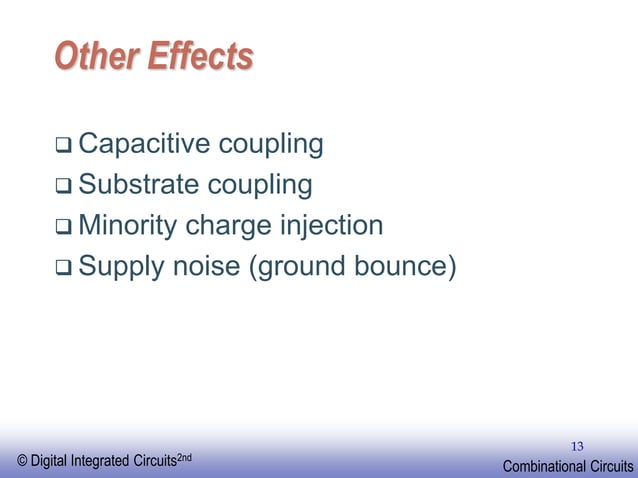 Other Effects

❑ Capacitive coupling
❑ Substrate coupling
❑ Minority charge injection
❑ Supply noise (ground bounce)

© Digital Integrated Circuits$^{2nd}$

13

Combinational Circuits